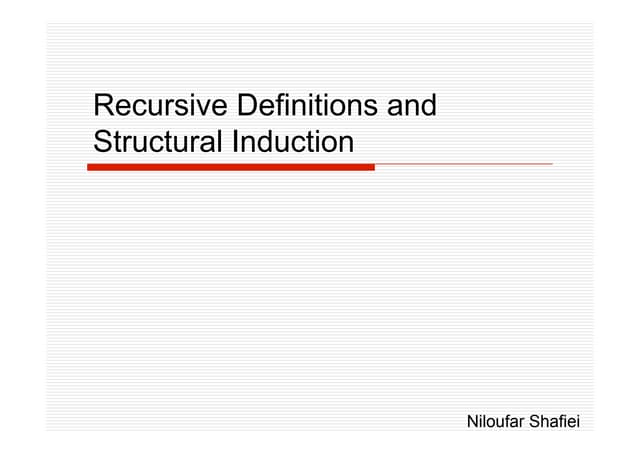 Recursive Definitions and Structural Induction

Niloufar Shafiei